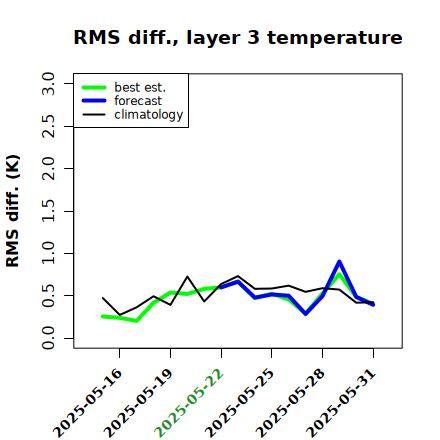 RMS diff., layer 3 temperature

best est.
forecast
climatology

RMS diff. (K)

3.0
2.5
2.0
1.5
1.0
0.5
0.0

2025-05-16
2025-05-19
2025-05-22
2025-05-25
2025-05-28
2025-05-31